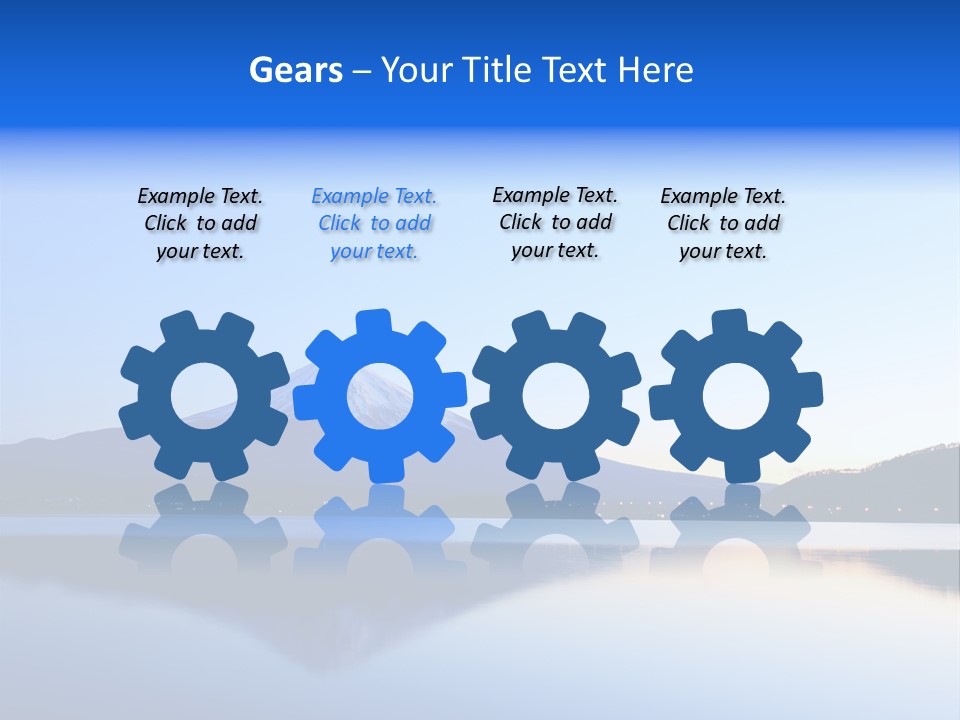 Gears – Your Title Text Here

Example Text. Click to add your text.

Example Text. Click to add your text.

Example Text. Click to add your text.

Example Text. Click to add your text.